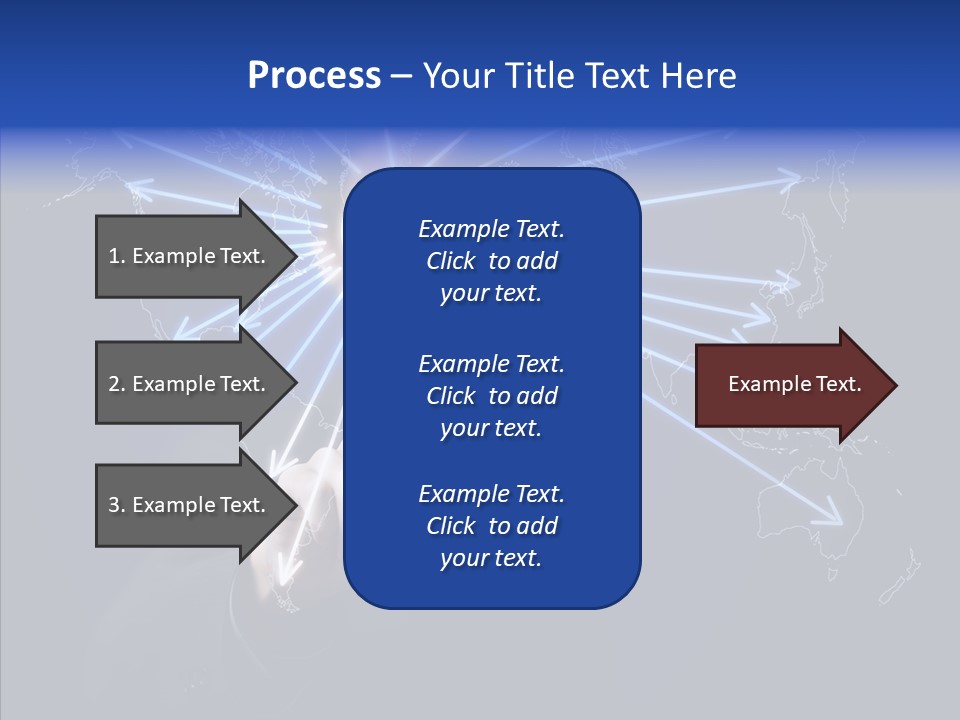 Process – Your Title Text Here

1. Example Text.

2. Example Text.

3. Example Text.

Example Text. Click to add your text.

Example Text. Click to add your text.

Example Text. Click to add your text.

Example Text.